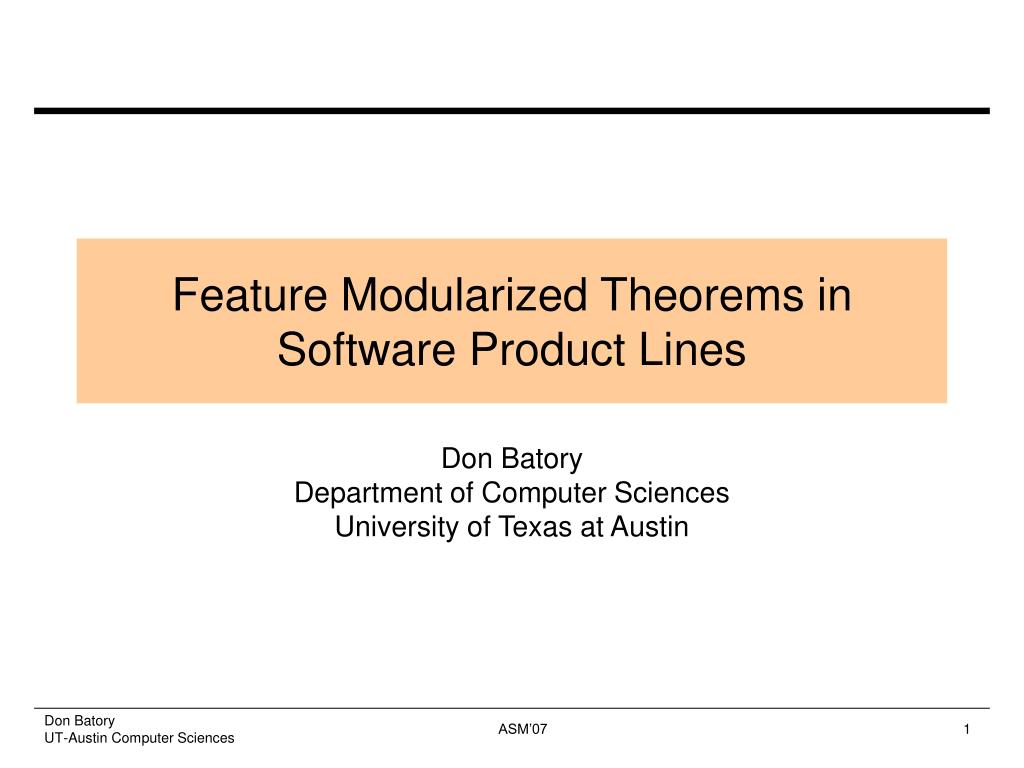 Feature Modularized Theorems in Software Product Lines

Don Batory
Department of Computer Sciences
University of Texas at Austin

Don Batory
UT-Austin Computer Sciences

ASM'07

1